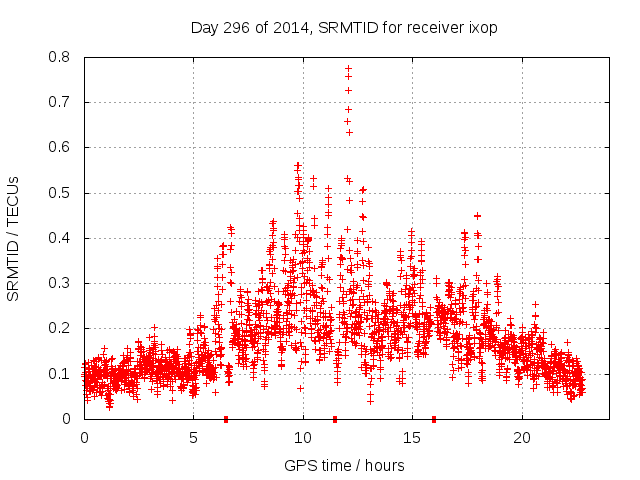 Day 296 of 2014, SRMTID for receiver ixop

SRMTID / TECUs

0.8
0.7
0.6
0.5
0.4
0.3
0.2
0.1
0

0
5
10
15
20

GPS time / hours